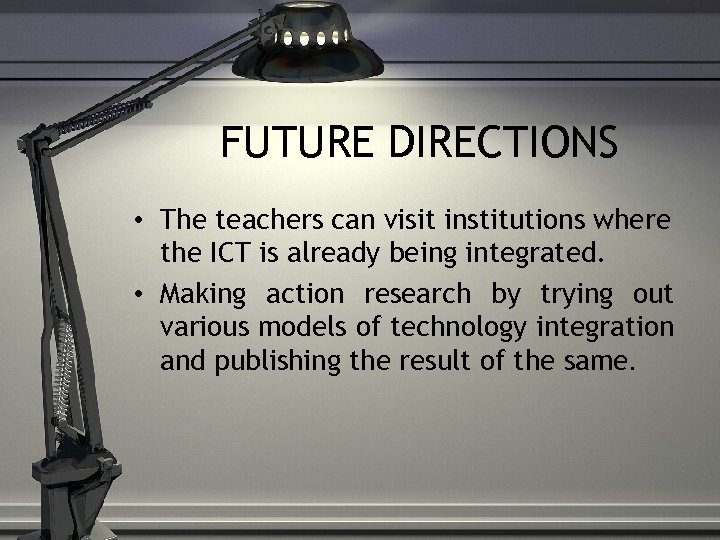 FUTURE DIRECTIONS

• The teachers can visit institutions where the ICT is already being integrated.
• Making action research by trying out various models of technology integration and publishing the result of the same.